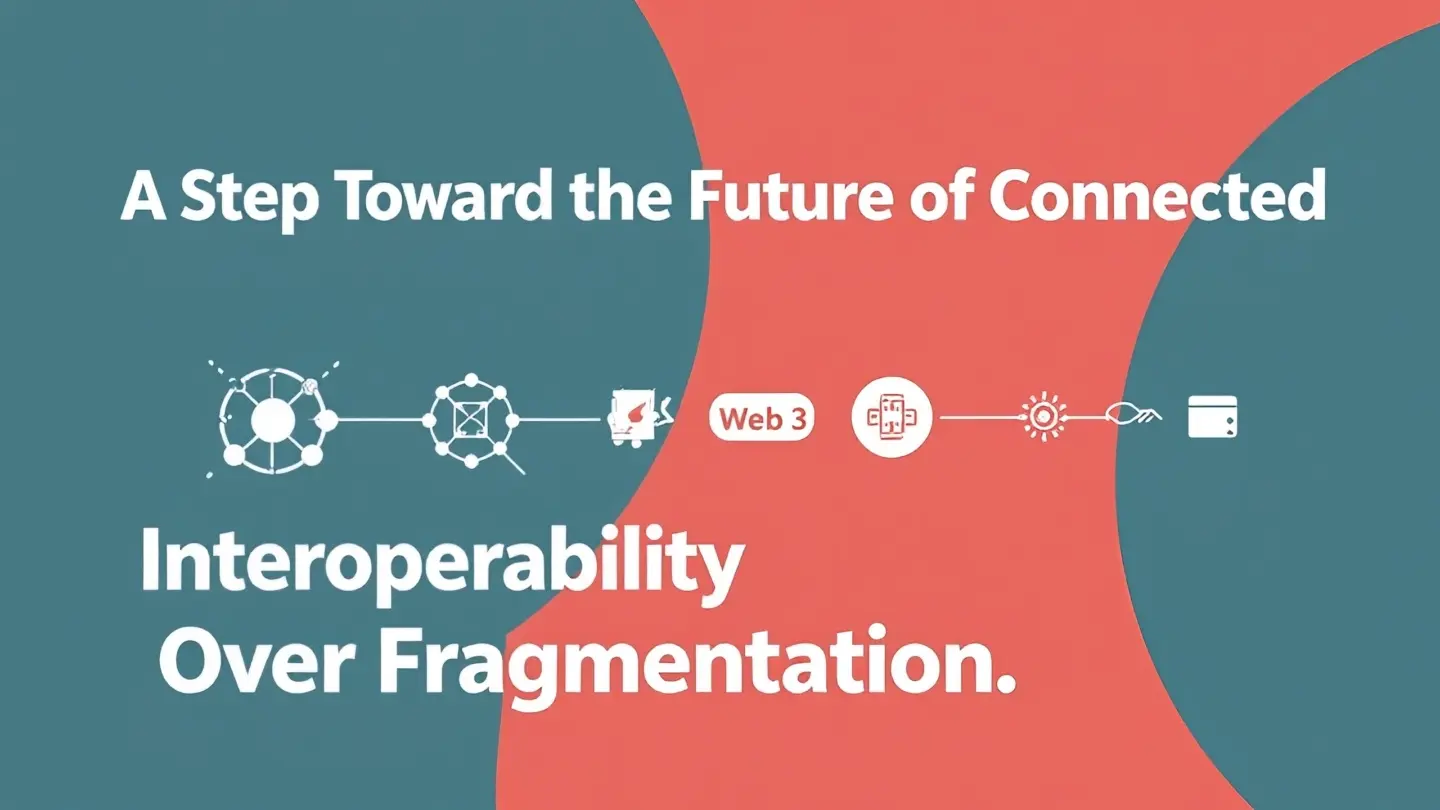 A Step Toward the Future of Connected

Web 3

Interoperability
Over Fragmentation.